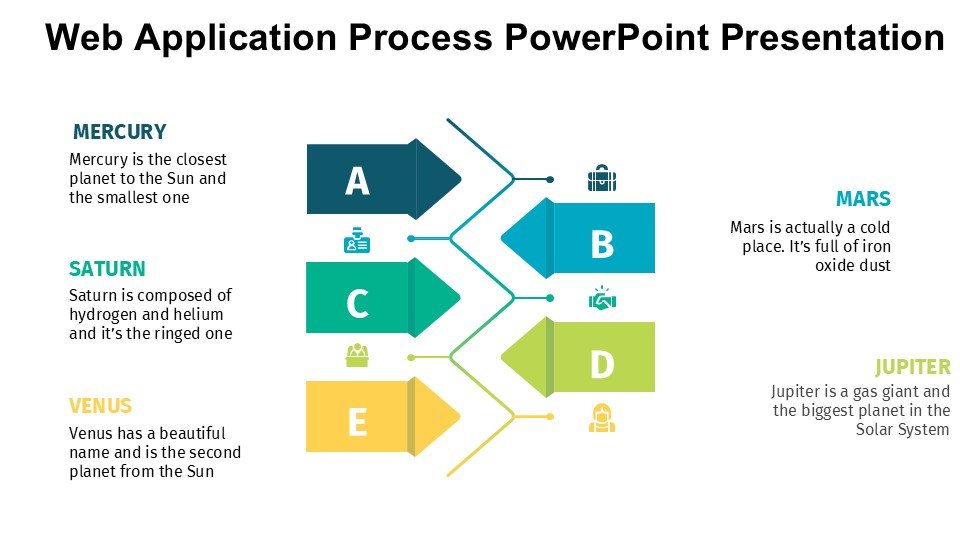 Web Application Process PowerPoint Presentation

MERCURY
Mercury is the closest planet to the Sun and the smallest one

SATURN
Saturn is composed of hydrogen and helium and it's the ringed one

VENUS
Venus has a beautiful name and is the second planet from the Sun

A

B

C

D

E

MARS
Mars is actually a cold place. It's full of iron oxide dust

JUPITER
Jupiter is a gas giant and the biggest planet in the Solar System